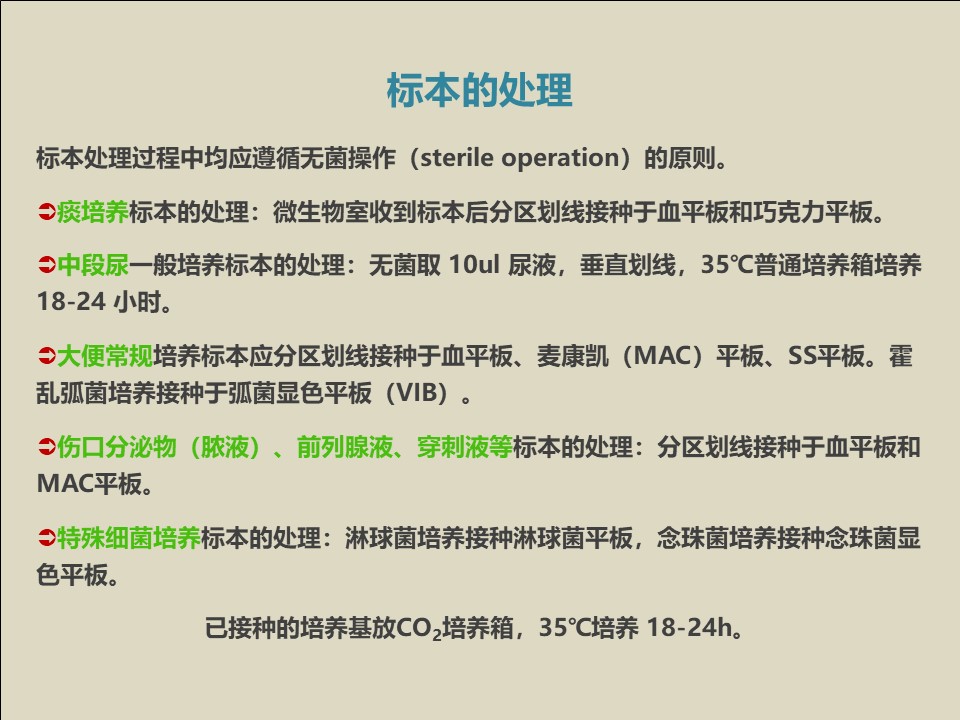 标本的处理

标本处理过程中均应遵循无菌操作（sterile operation）的原则。

➲痰培养标本的处理：微生物室收到标本后分区划线接种于血平板和巧克力平板。

➲中段尿一般培养标本的处理：无菌取 10ul 尿液，垂直划线，35℃普通培养箱培养 18-24 小时。

➲大便常规培养标本应分区划线接种于血平板、麦康凯（MAC）平板、SS平板。霍乱弧菌培养接种于弧菌显色平板（VIB）。

➲伤口分泌物（脓液）、前列腺液、穿刺液等标本的处理：分区划线接种于血平板和MAC平板。

➲特殊细菌培养标本的处理：淋球菌培养接种淋球菌平板，念珠菌培养接种念珠菌显色平板。

已接种的培养基放$CO_2$培养箱，35℃培养 18-24h。